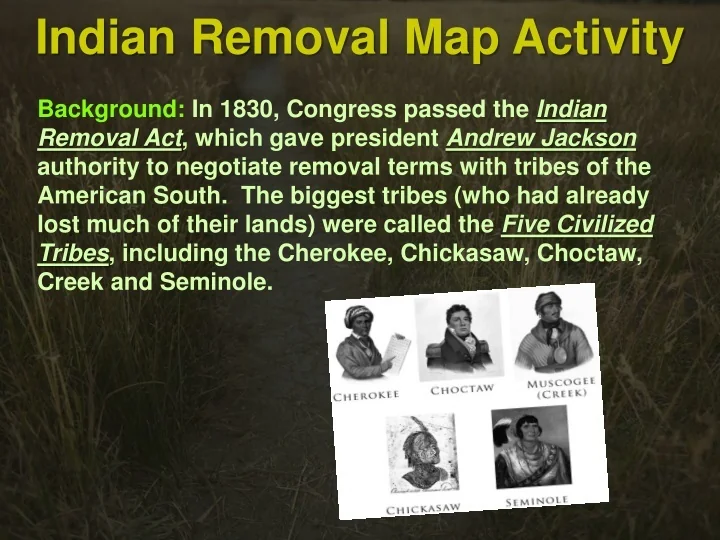 Indian Removal Map Activity

Background: In 1830, Congress passed the Indian Removal Act, which gave president Andrew Jackson authority to negotiate removal terms with tribes of the American South. The biggest tribes (who had already lost much of their lands) were called the Five Civilized Tribes, including the Cherokee, Chickasaw, Choctaw, Creek and Seminole.

CHEROKEE
CHOCTAW
MUSCOGEE (CREEK)
CHICKASAW
SEMINOLE